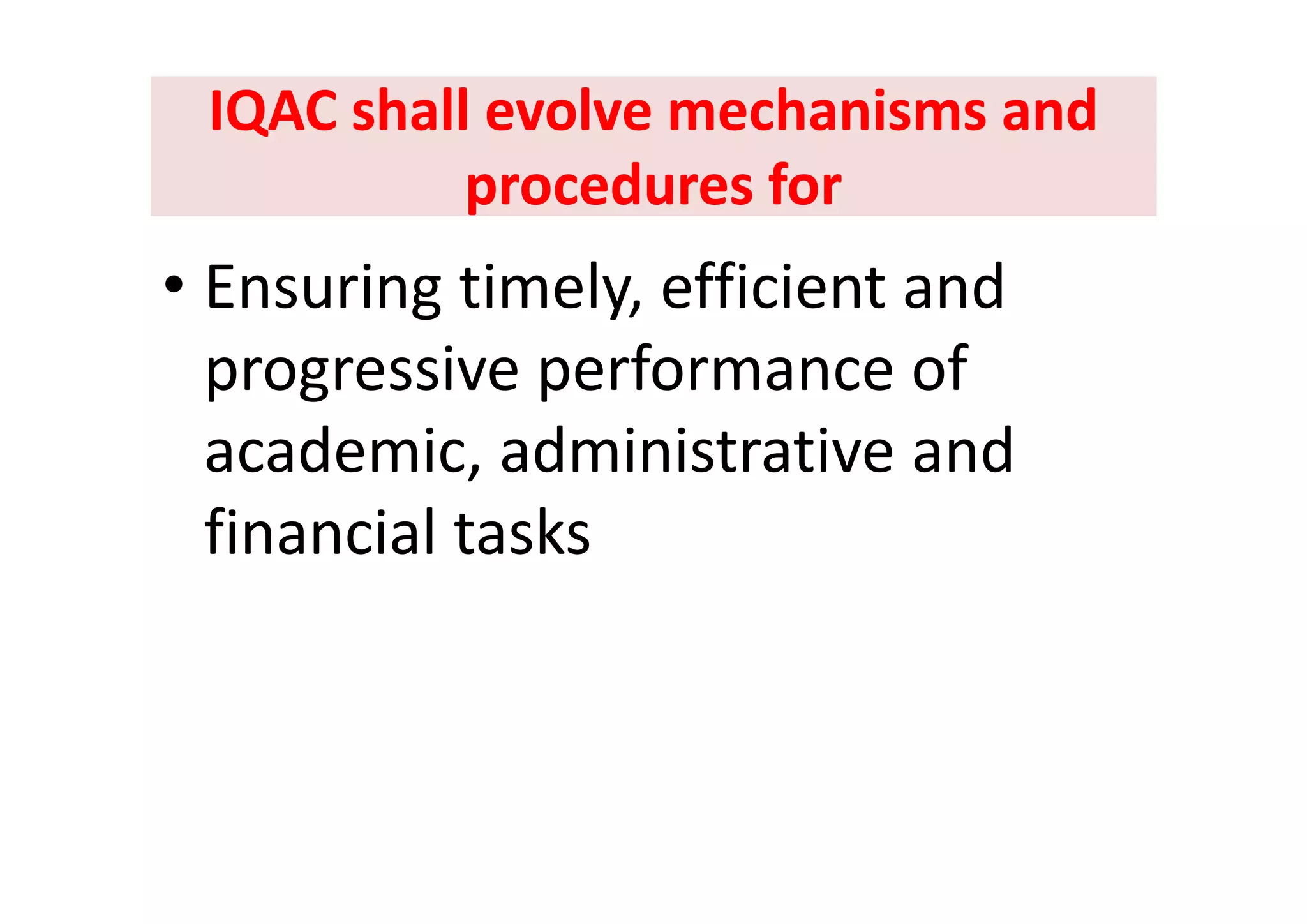 IQAC shall evolve mechanisms and procedures for

• Ensuring timely, efficient and progressive performance of academic, administrative and financial tasks